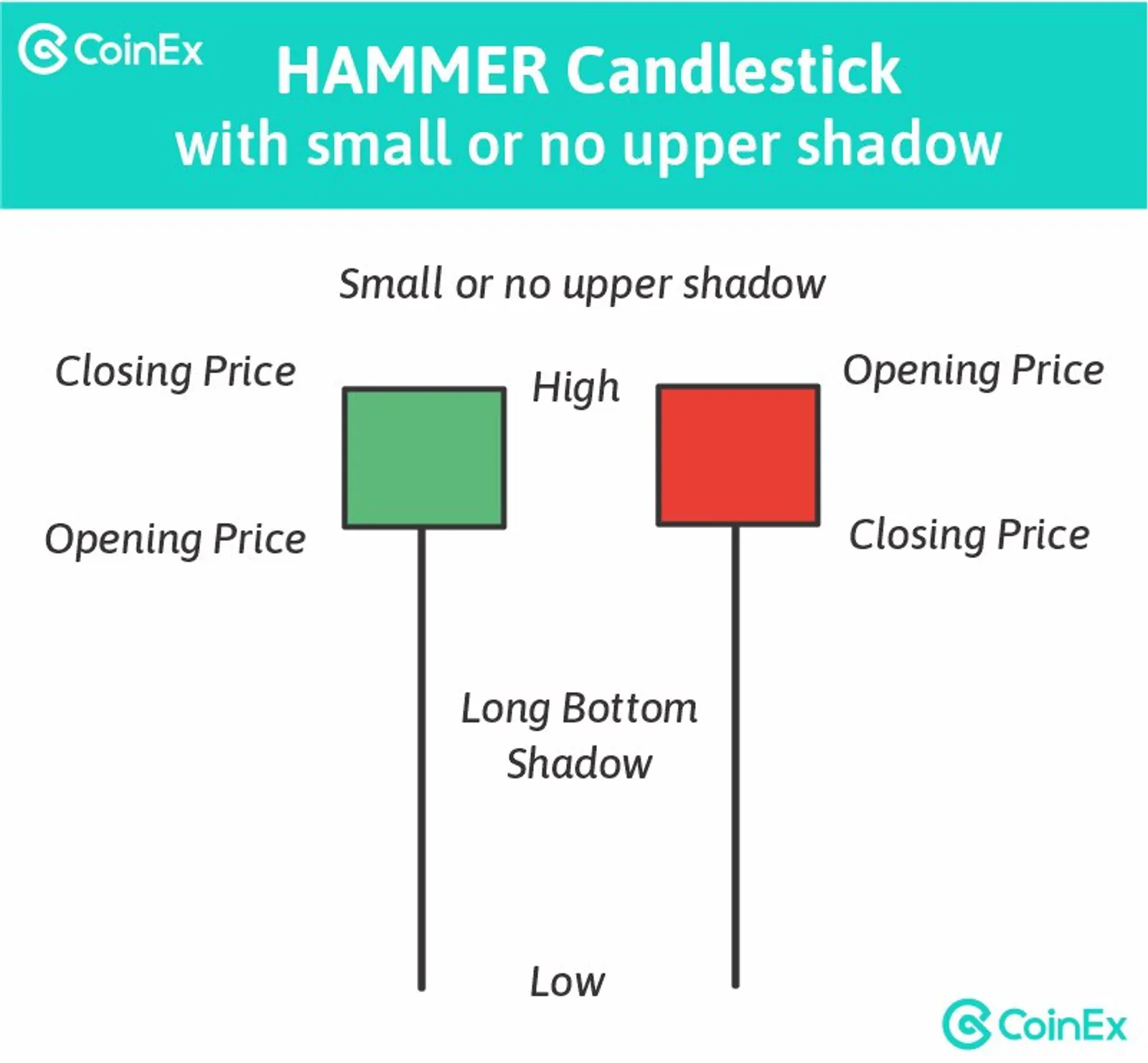 CoinEx

HAMMER Candlestick
with small or no upper shadow

Small or no upper shadow

Closing Price

High

Opening Price

Opening Price

Closing Price

Long Bottom Shadow

Low

CoinEx